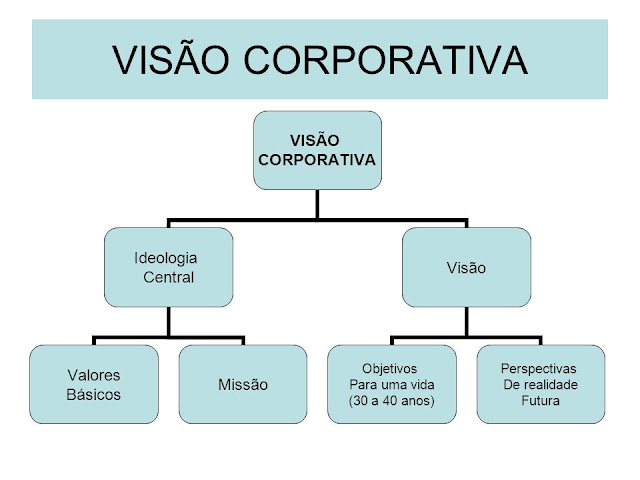 VISÃO CORPORATIVA

VISÃO CORPORATIVA

Ideologia Central

Visão

Valores Básicos

Missão

Objetivos Para uma vida (30 a 40 anos)

Perspectivas De realidade Futura